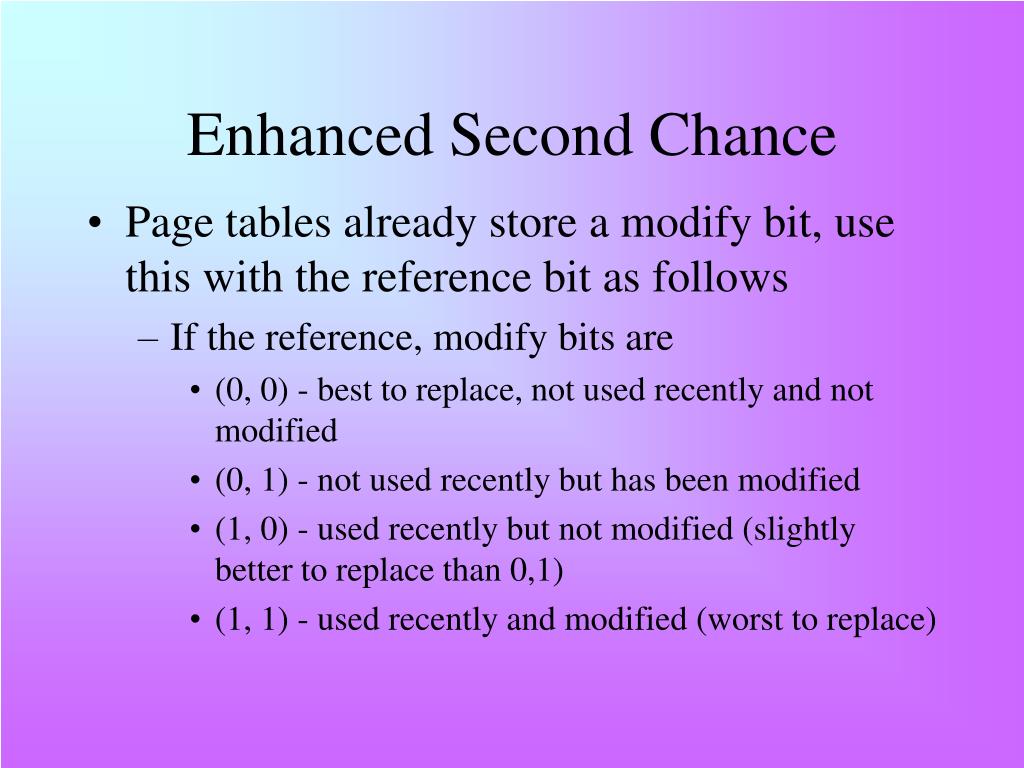 Enhanced Second Chance

• Page tables already store a modify bit, use this with the reference bit as follows

– If the reference, modify bits are

• (0, 0) - best to replace, not used recently and not modified

• (0, 1) - not used recently but has been modified

• (1, 0) - used recently but not modified (slightly better to replace than 0,1)

• (1, 1) - used recently and modified (worst to replace)